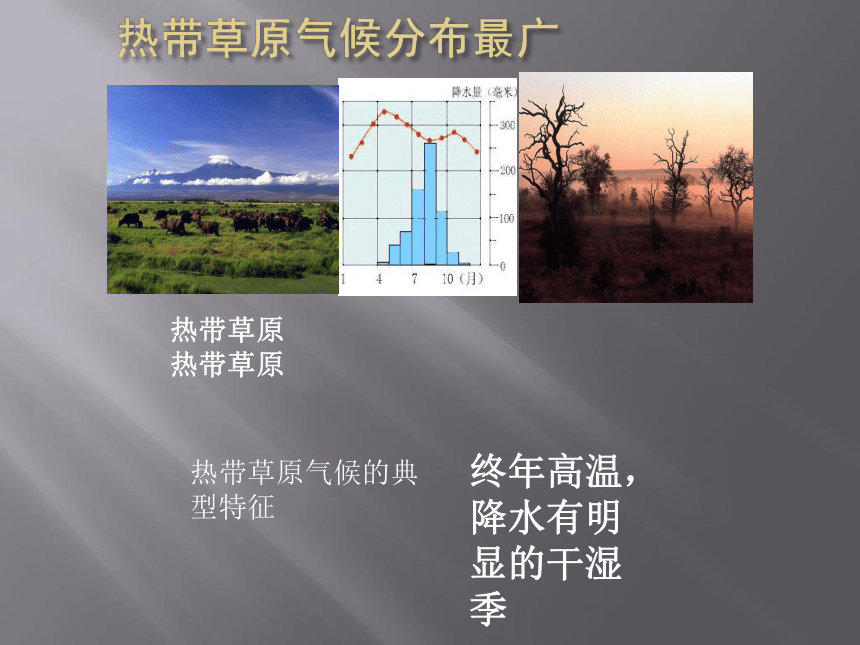 热带草原气候分布最广

降水量（毫米）
300
200
100
0
1 4 7 10（月）

热带草原
热带草原

热带草原气候的典型特征

终年高温，降水有明显的干湿季